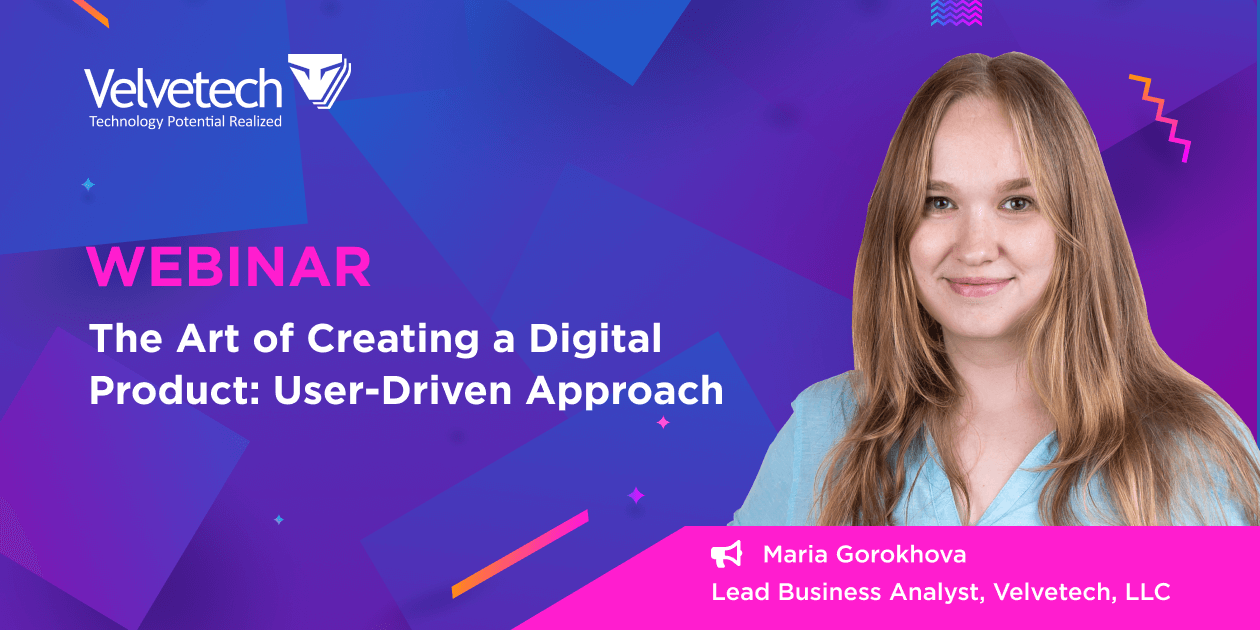 Velvetech
Technology Potential Realized

WEBINAR

The Art of Creating a Digital Product: User-Driven Approach

Maria Gorokhova
Lead Business Analyst, Velvetech, LLC